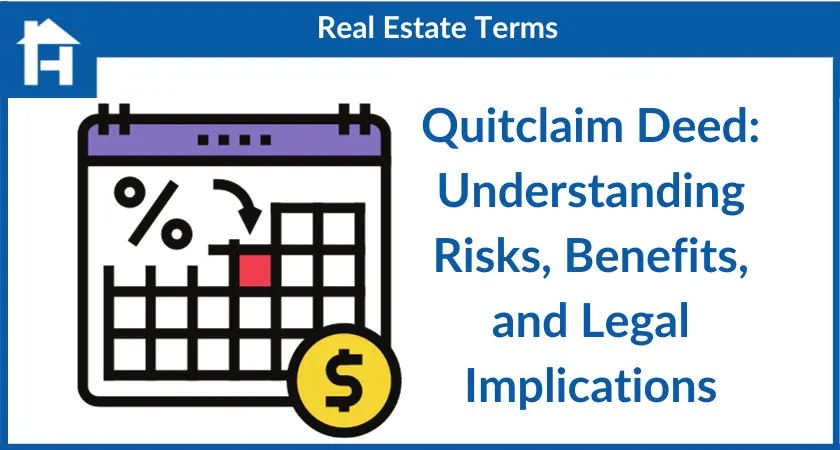 Real Estate Terms

Quitclaim Deed: Understanding Risks, Benefits, and Legal Implications

%

$